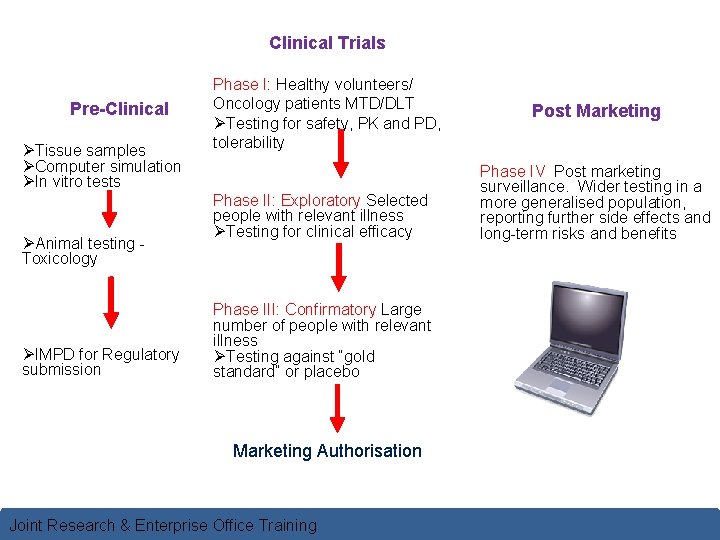 Pre-Clinical

➢Tissue samples
➢Computer simulation
➢In vitro tests

➢Animal testing - Toxicology

➢IMPD for Regulatory submission

Clinical Trials

Phase I: Healthy volunteers/ Oncology patients MTD/DLT
➢Testing for safety, PK and PD, tolerability

Phase II: Exploratory Selected people with relevant illness
➢Testing for clinical efficacy

Phase III: Confirmatory Large number of people with relevant illness
➢Testing against "gold standard" or placebo

Marketing Authorisation

Post Marketing

Phase IV Post marketing surveillance. Wider testing in a more generalised population, reporting further side effects and long-term risks and benefits

Joint Research & Enterprise Office Training